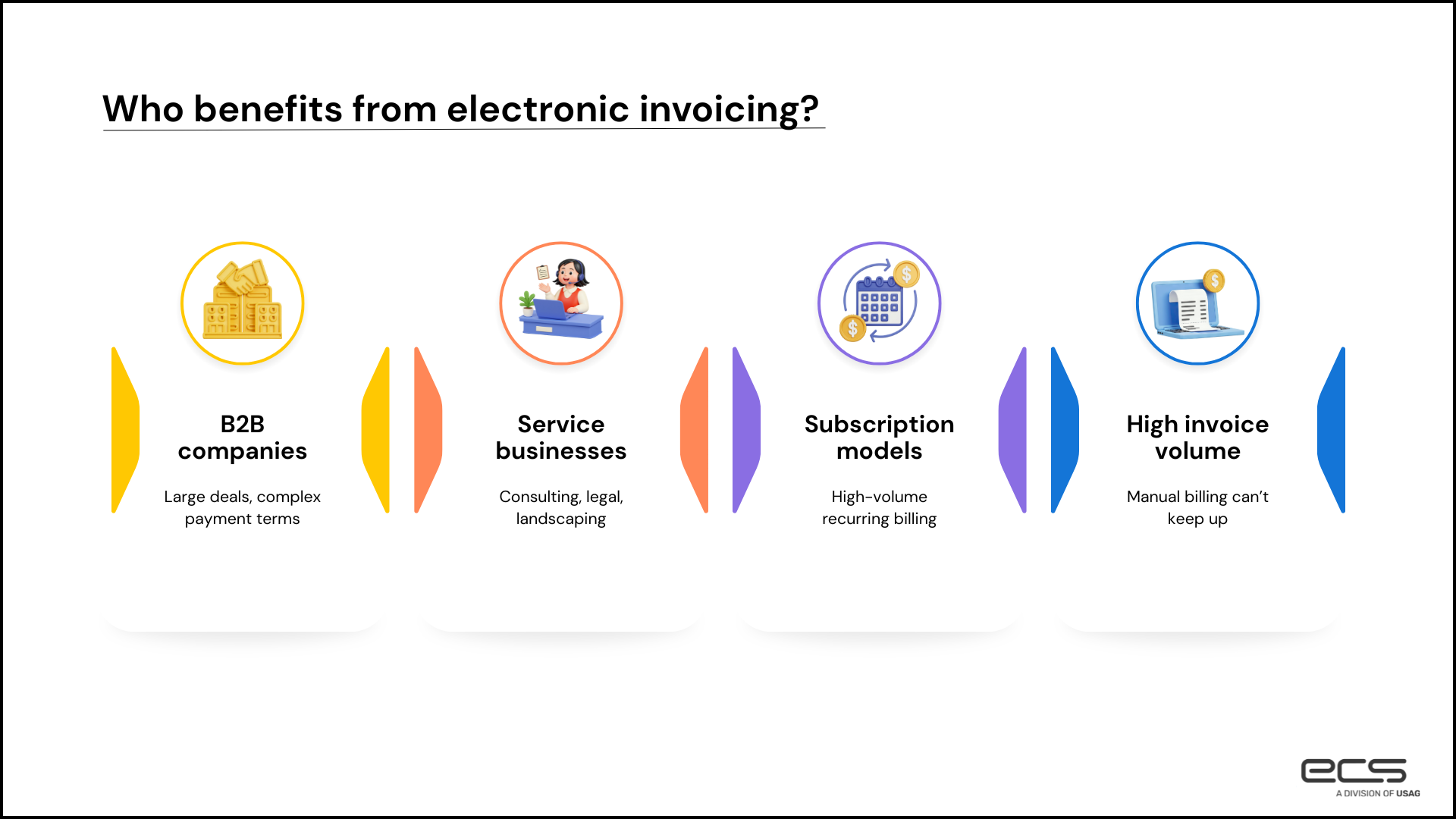 Who benefits from electronic invoicing?

B2B companies

Large deals, complex payment terms

Service businesses

Consulting, legal, landscaping

Subscription models

High-volume recurring billing

High invoice volume

Manual billing can't keep up

ecs
A DIVISION OF USAG